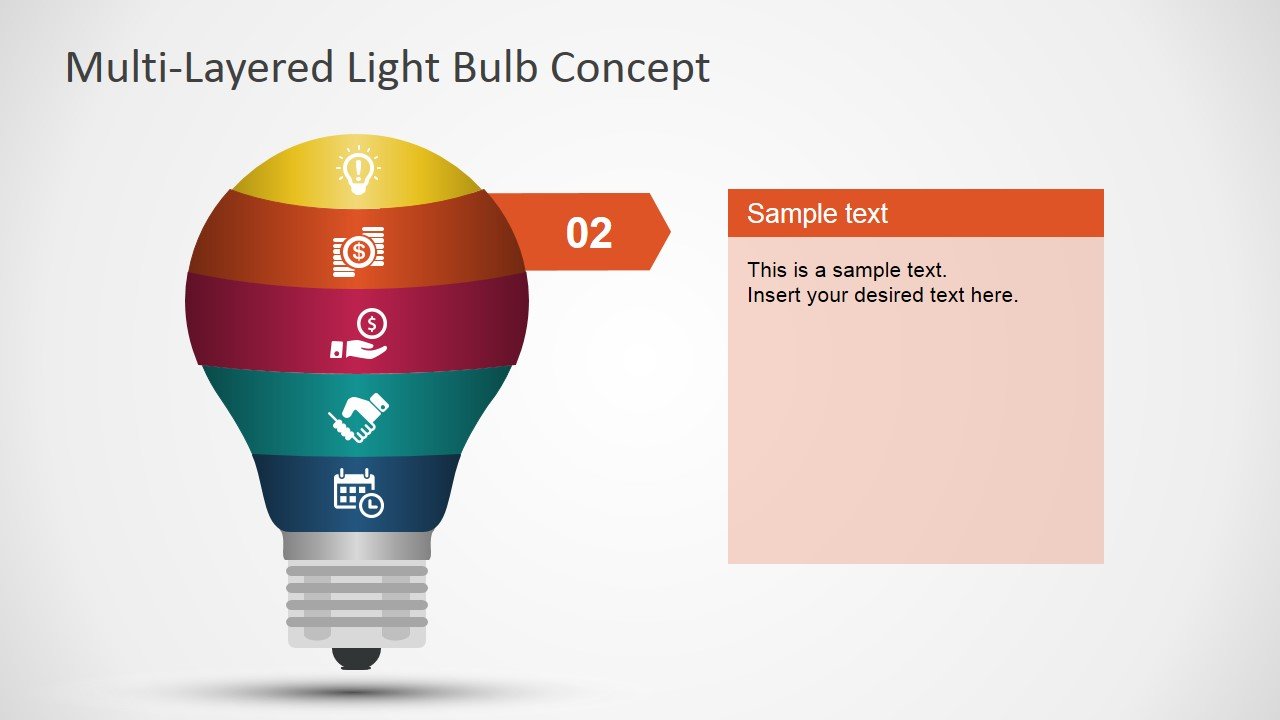 Multi-Layered Light Bulb Concept

02

Sample text

This is a sample text.
Insert your desired text here.